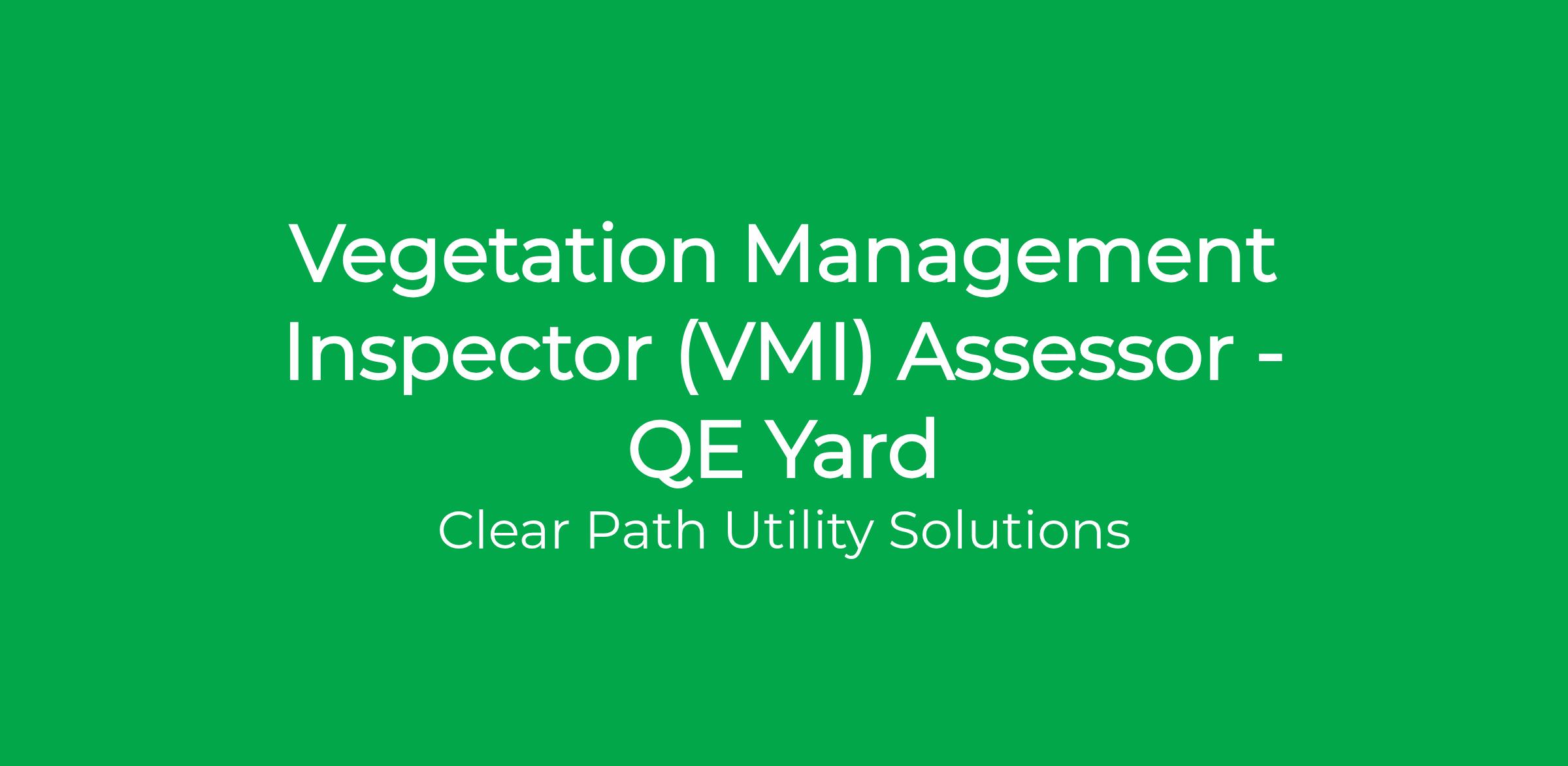 Vegetation Management Inspector (VMI) Assessor - QE Yard

Clear Path Utility Solutions